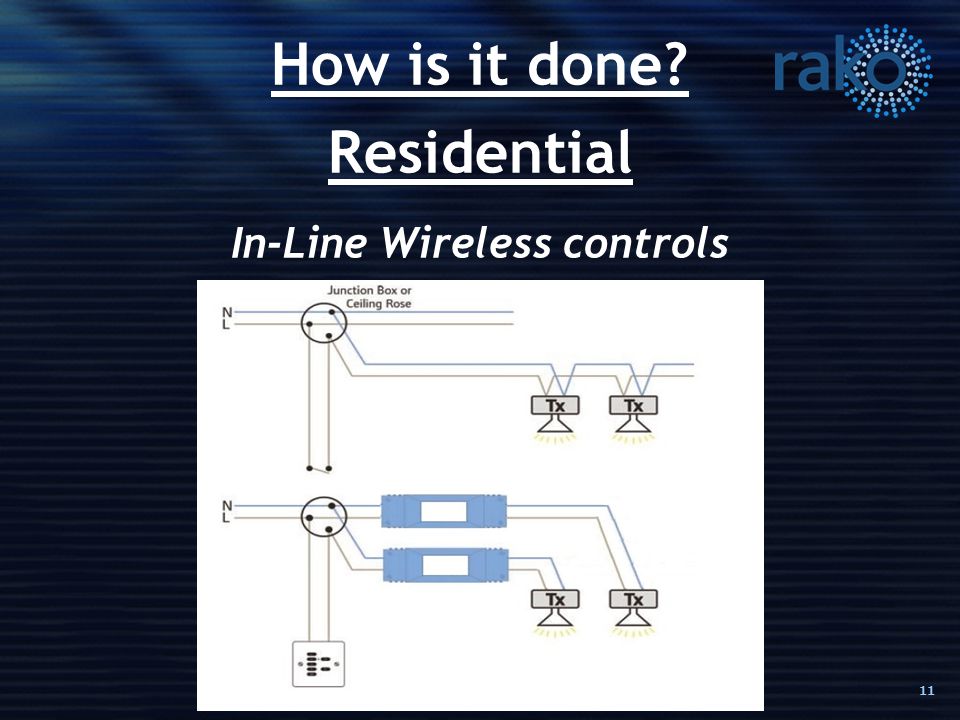 How is it done?

rako

Residential

In-Line Wireless controls

Junction Box or Ceiling Rose

N
L

Tx
Tx

N
L

Tx
Tx

11